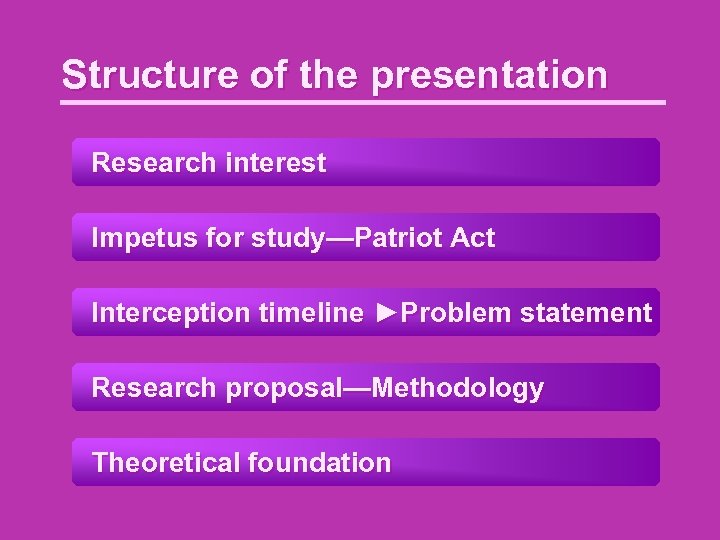 Structure of the presentation

Research interest

Impetus for study—Patriot Act

Interception timeline ►Problem statement

Research proposal—Methodology

Theoretical foundation